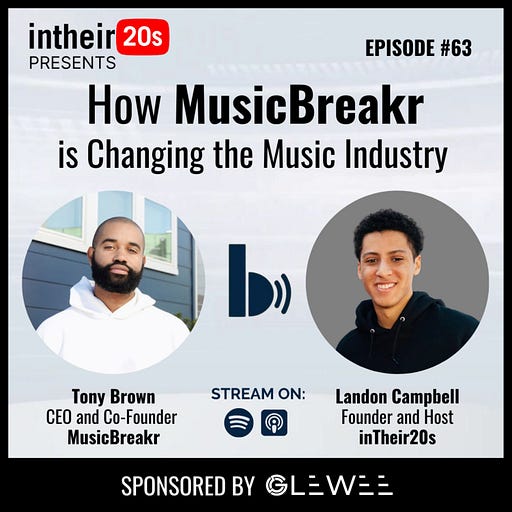 intheir 20s
PRESENTS

EPISODE #63

How MusicBreakr is Changing the Music Industry

Tony Brown
CEO and Co-Founder
MusicBreakr

STREAM ON:

Landon Campbell
Founder and Host
inTheir20s

SPONSORED BY GLEWEE